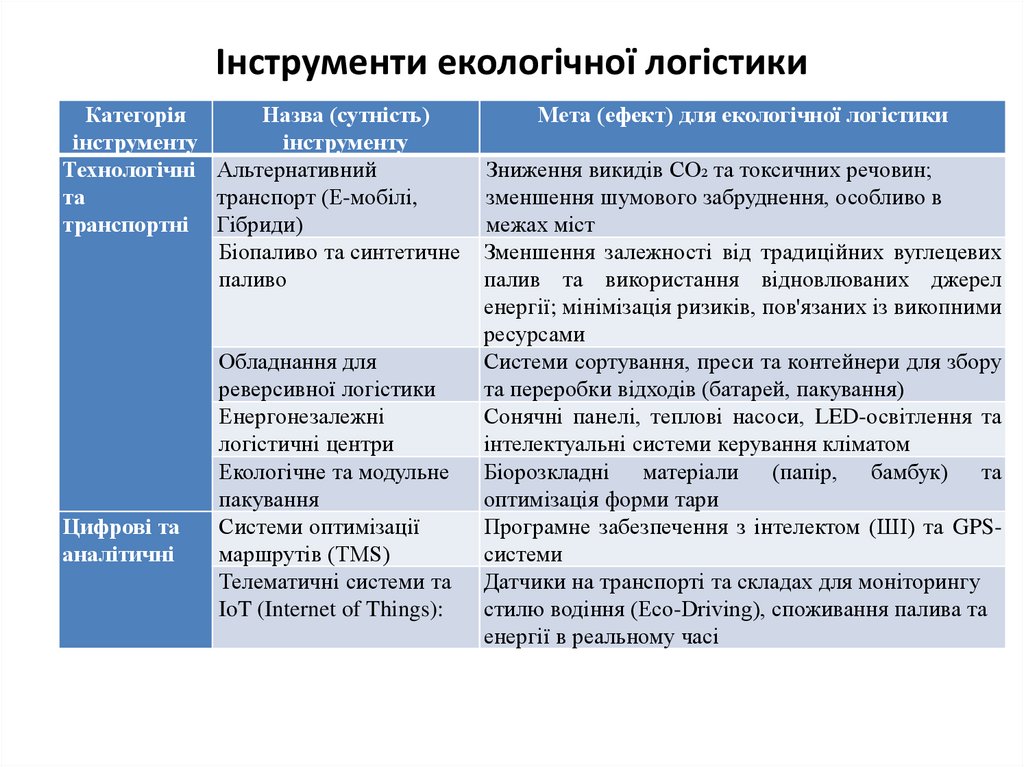 Інструменти екологічної логістики

| Категорія інструменту | Назва (сутність) інструменту | Мета (ефект) для екологічної логістики |
|---|---|---|
| Технологічні та транспортні | Альтернативний транспорт (Е-мобілі, Гібриди) | Зниження викидів $CO_2$ та токсичних речовин; зменшення шумового забруднення, особливо в межах міст |
| | Біопаливо та синтетичне паливо | Зменшення залежності від традиційних вуглецевих палив та використання відновлюваних джерел енергії; мінімізація ризиків, пов'язаних із викопними ресурсами |
| | Обладнання для реверсивної логістики | Системи сортування, преси та контейнери для збору та переробки відходів (батарей, пакування) |
| | Енергонезалежні логістичні центри | Сонячні панелі, теплові насоси, LED-освітлення та інтелектуальні системи керування кліматом |
| | Екологічне та модульне пакування | Біорозкладні матеріали (папір, бамбук) та оптимізація форми тари |
| Цифрові та аналітичні | Системи оптимізації маршрутів (TMS) | Програмне забезпечення з інтелектом (ШІ) та GPS-системи |
| | Телематичні системи та IoT (Internet of Things): | Датчики на транспорті та складах для моніторингу стилю водіння (Eco-Driving), споживання палива та енергії в реальному часі |